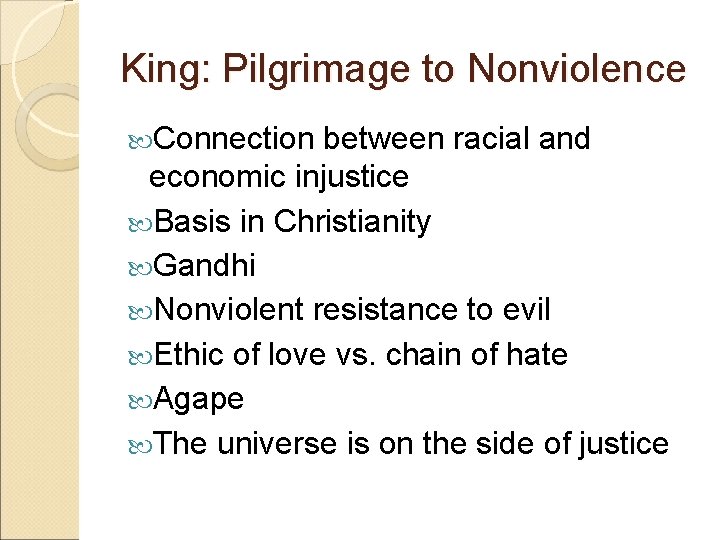 King: Pilgrimage to Nonviolence

Connection between racial and economic injustice
Basis in Christianity
Gandhi
Nonviolent resistance to evil
Ethic of love vs. chain of hate
Agape
The universe is on the side of justice